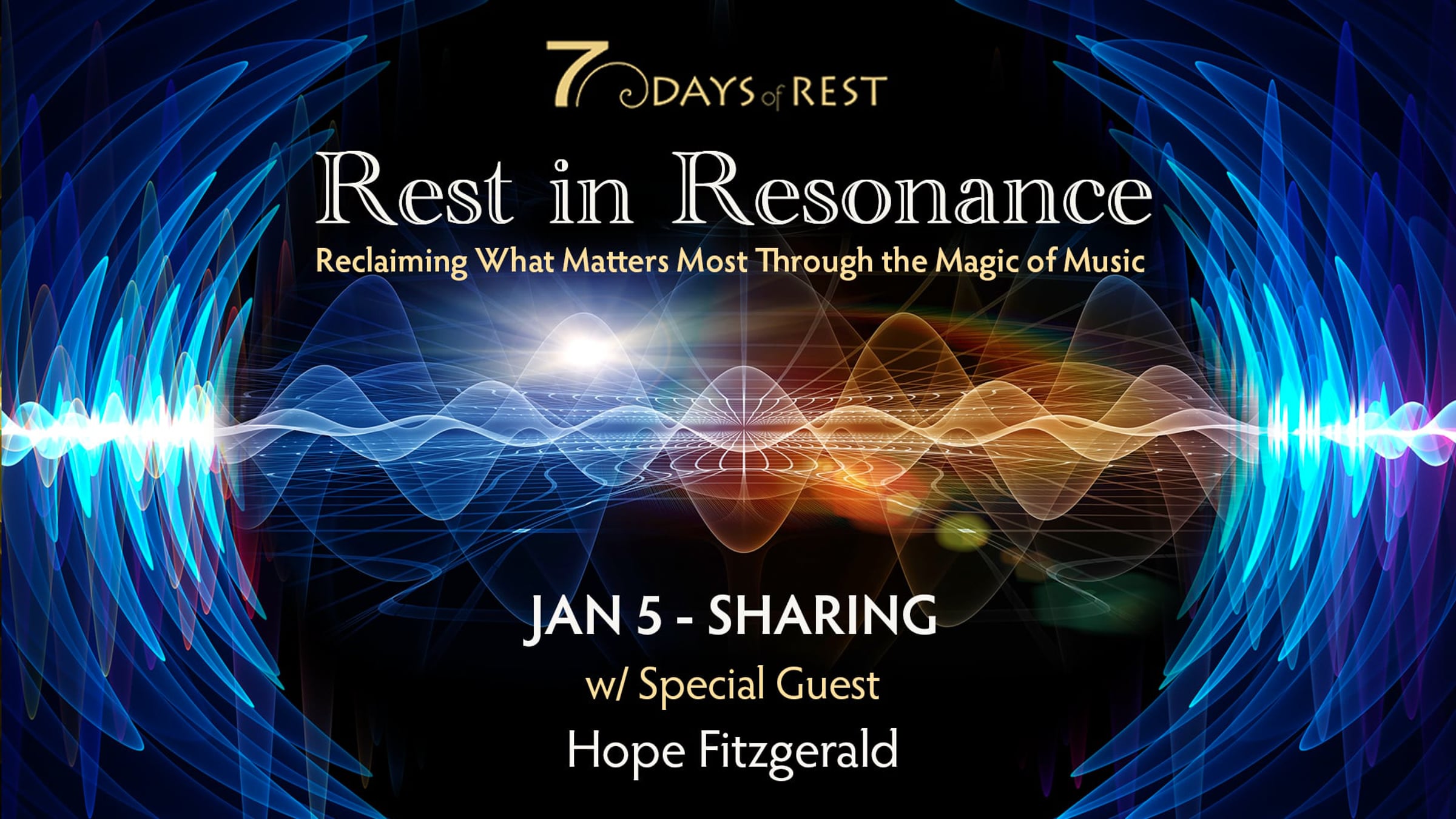 7 DAYS of REST

Rest in Resonance

Reclaiming What Matters Most Through the Magic of Music

JAN 5 - SHARING

w/ Special Guest

Hope Fitzgerald